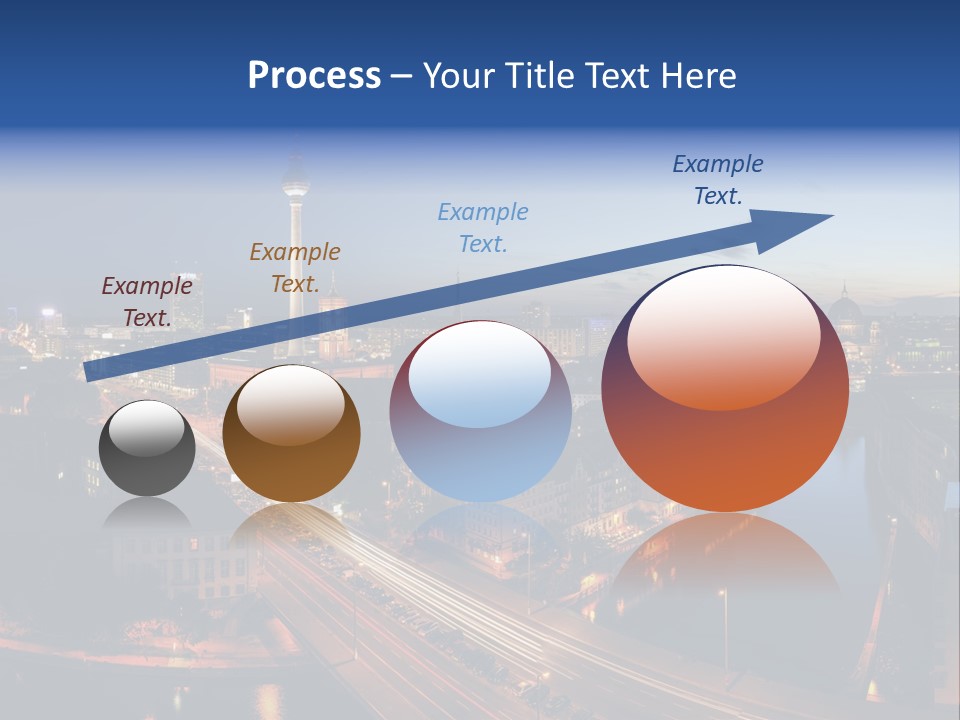 Process – Your Title Text Here

Example Text.

Example Text.

Example Text.

Example Text.